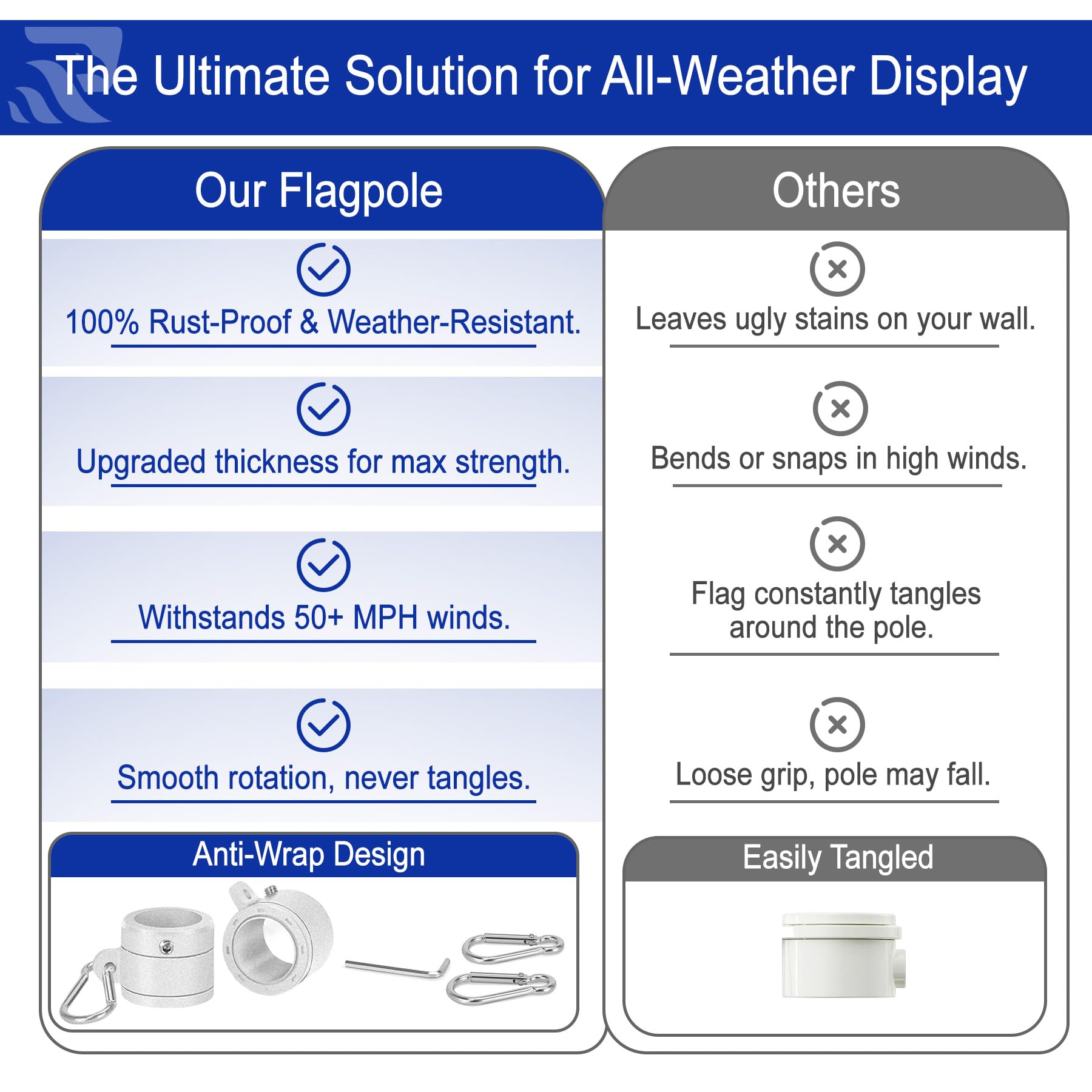 The Ultimate Solution for All-Weather Display

Our Flagpole

100% Rust-Proof & Weather-Resistant.

Upgraded thickness for max strength.

Withstands 50+ MPH winds.

Smooth rotation, never tangles.

Anti-Wrap Design

Others

Leaves ugly stains on your wall.

Bends or snaps in high winds.

Flag constantly tangles around the pole.

Loose grip, pole may fall.

Easily Tangled